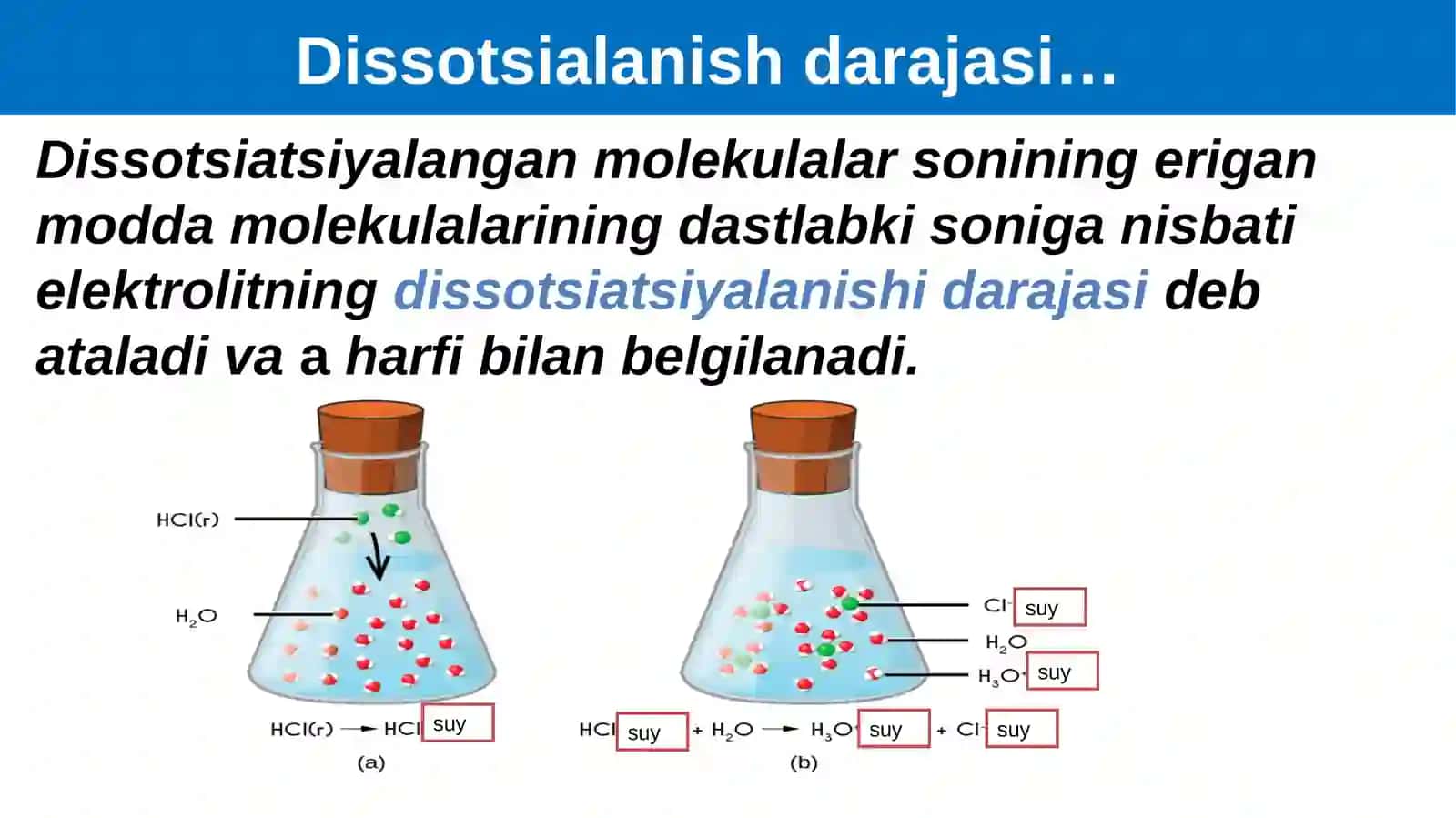 Dissotsialanish darajasi…

Dissotsiatsiyalangan molekulalar sonining erigan modda molekulalarining dastlabki soniga nisbati elektrolitning dissotsiatsiyalanishi darajasi deb ataladi va a harfi bilan belgilanadi.

HCl(r)

$H_2O$

HCl(r) → HCl suy

(a)

$Cl^-$ suy

$H_2O$

$H_3O^+$ suy

HCl suy + $H_2O$ → $H_3O^+$ suy + $Cl^-$ suy

(b)